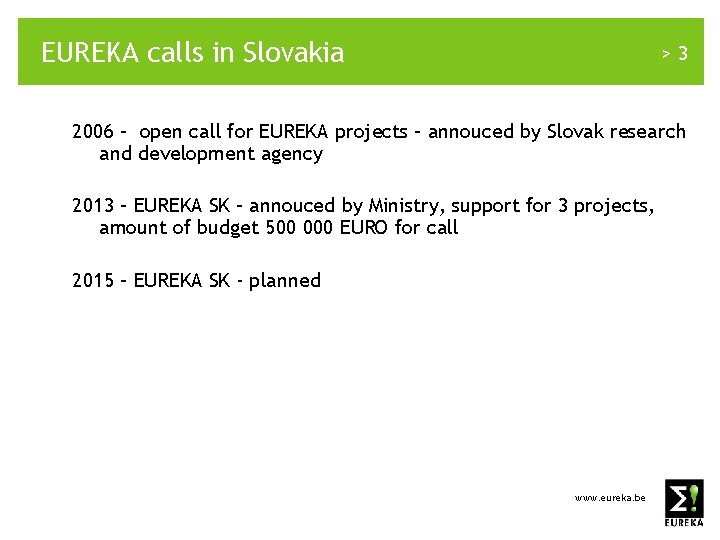 EUREKA calls in Slovakia

> 3

2006 – open call for EUREKA projects – annouced by Slovak research and development agency

2013 – EUREKA SK – annouced by Ministry, support for 3 projects, amount of budget 500 000 EURO for call

2015 – EUREKA SK - planned

www.eureka.be

Σ!
EUREKA